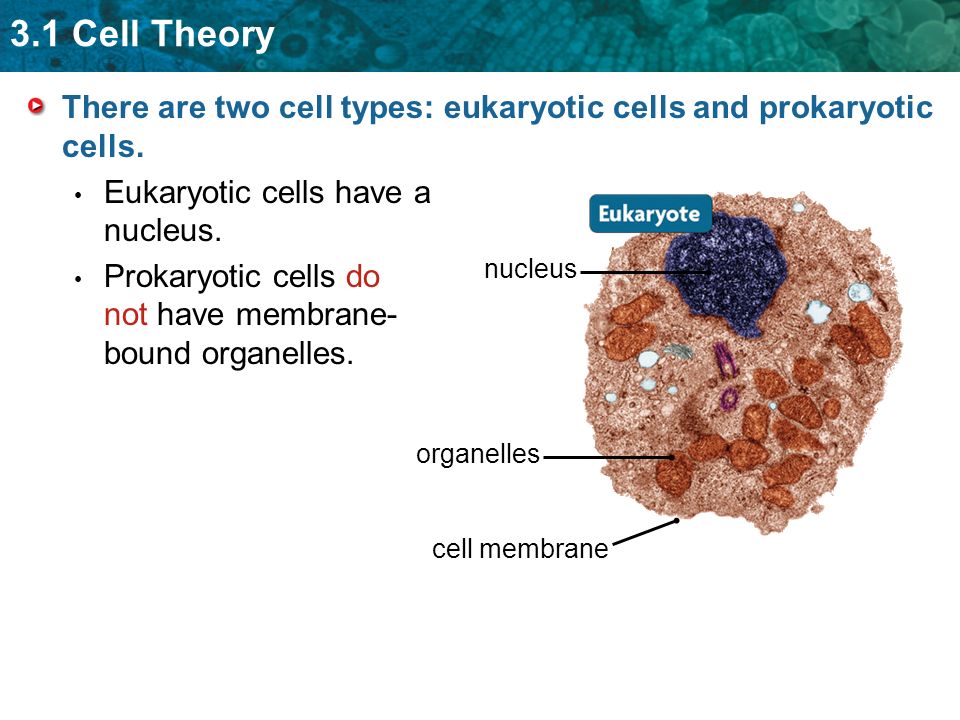 3.1 Cell Theory

There are two cell types: eukaryotic cells and prokaryotic cells.

• Eukaryotic cells have a nucleus.

• Prokaryotic cells do not have membrane-bound organelles.

Eukaryote

nucleus

organelles

cell membrane